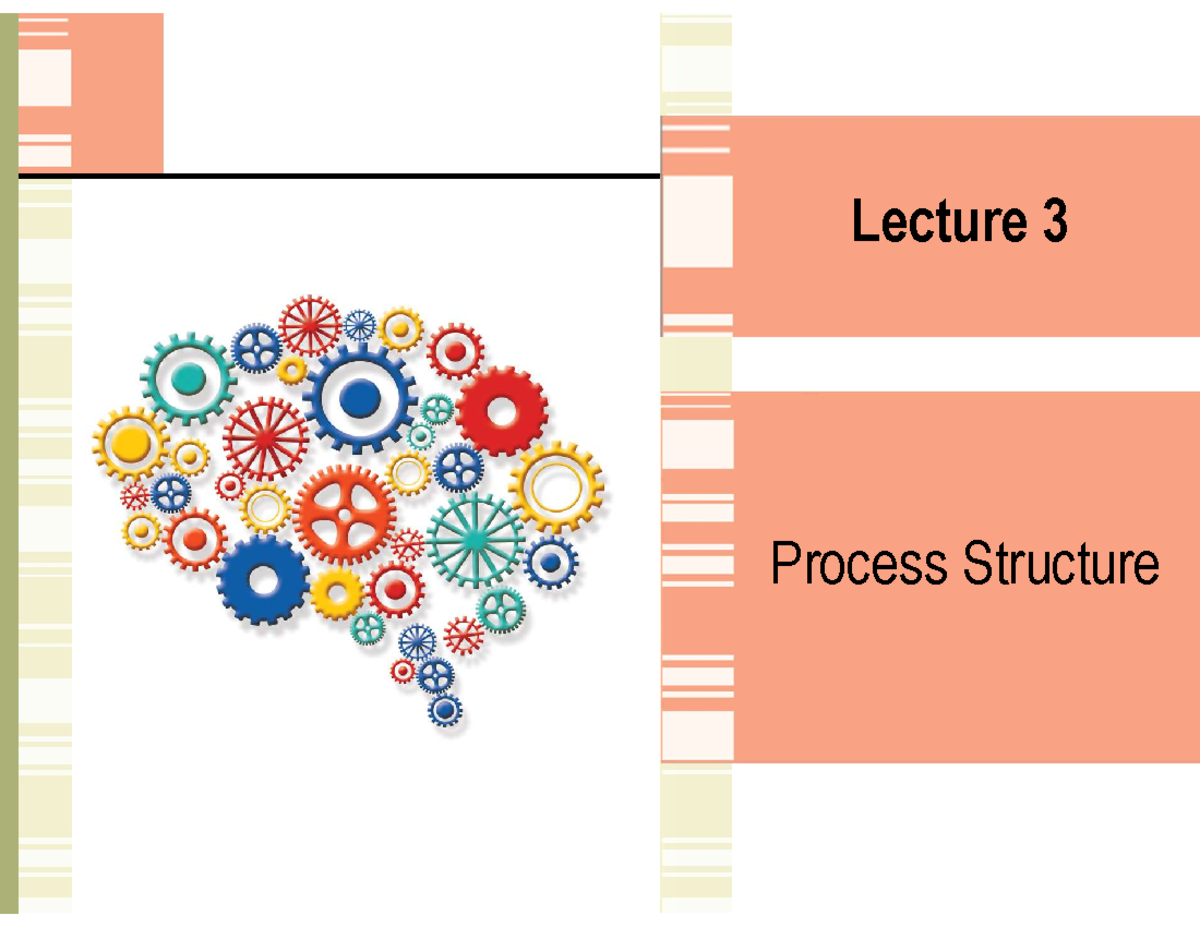 Lecture 3

Process Structure